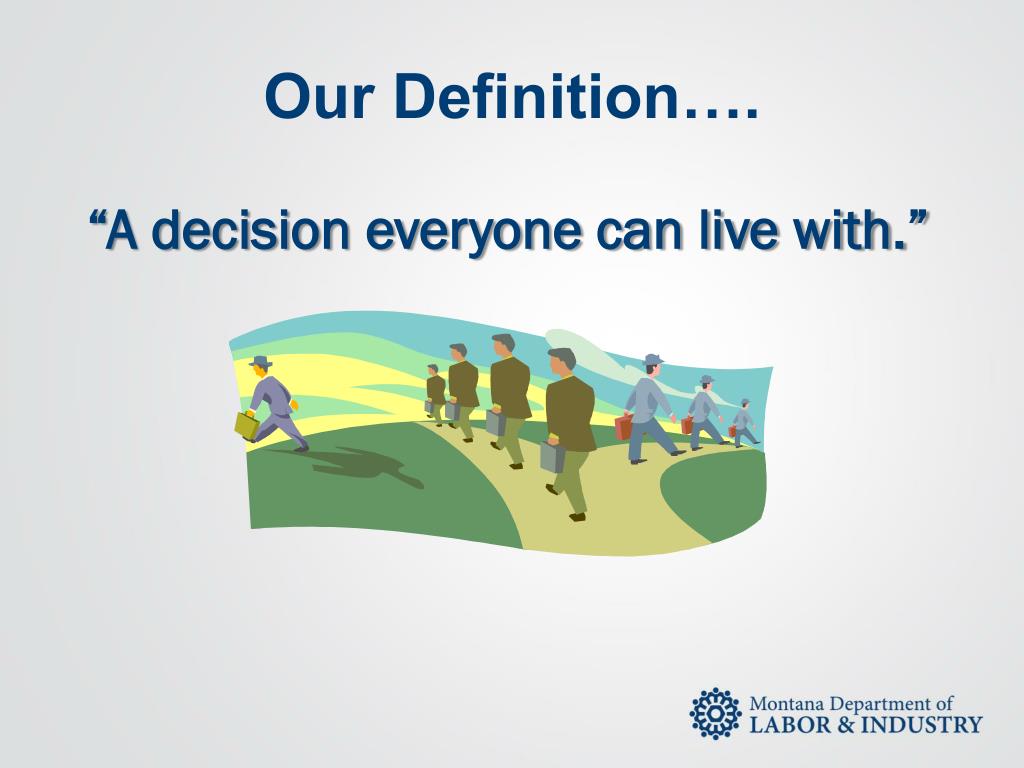 Our Definition….

“A decision everyone can live with.”

Montana Department of
LABOR & INDUSTRY